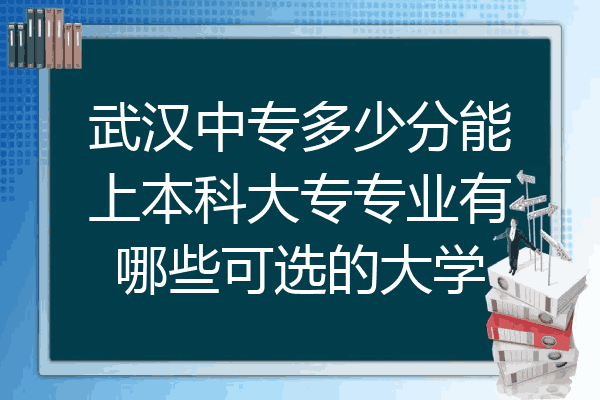 武汉中专多少分能上本科大专专业有哪些可选的大学